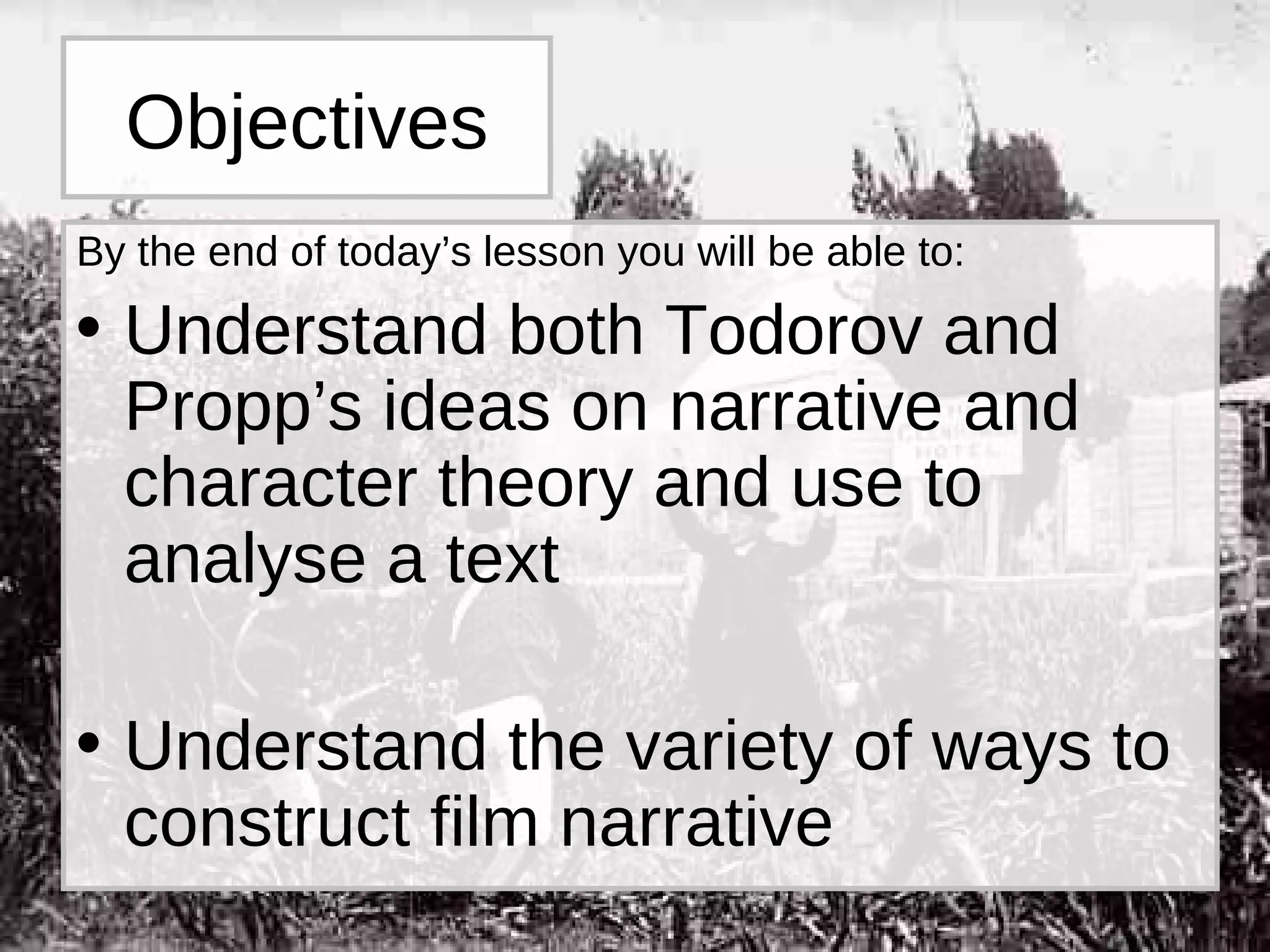 Objectives

By the end of today’s lesson you will be able to:

• Understand both Todorov and Propp’s ideas on narrative and character theory and use to analyse a text

• Understand the variety of ways to construct film narrative